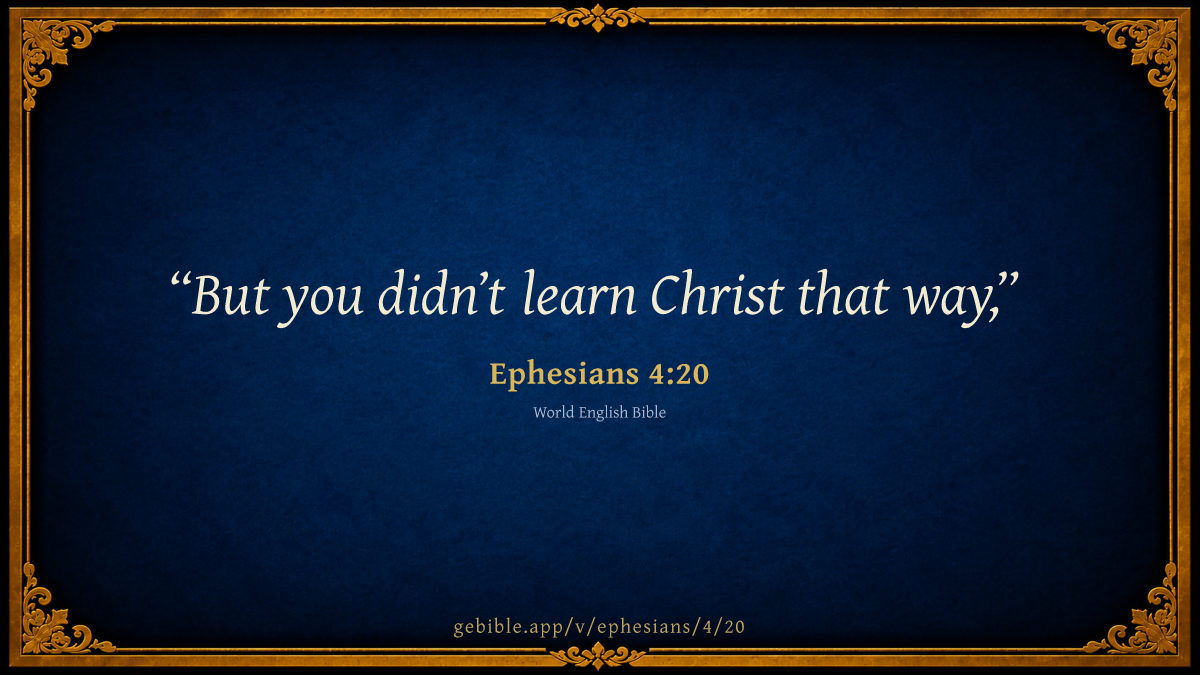 “But you didn’t learn Christ that way,”

Ephesians 4:20

World English Bible

gebible.app/v/ephesians/4/20